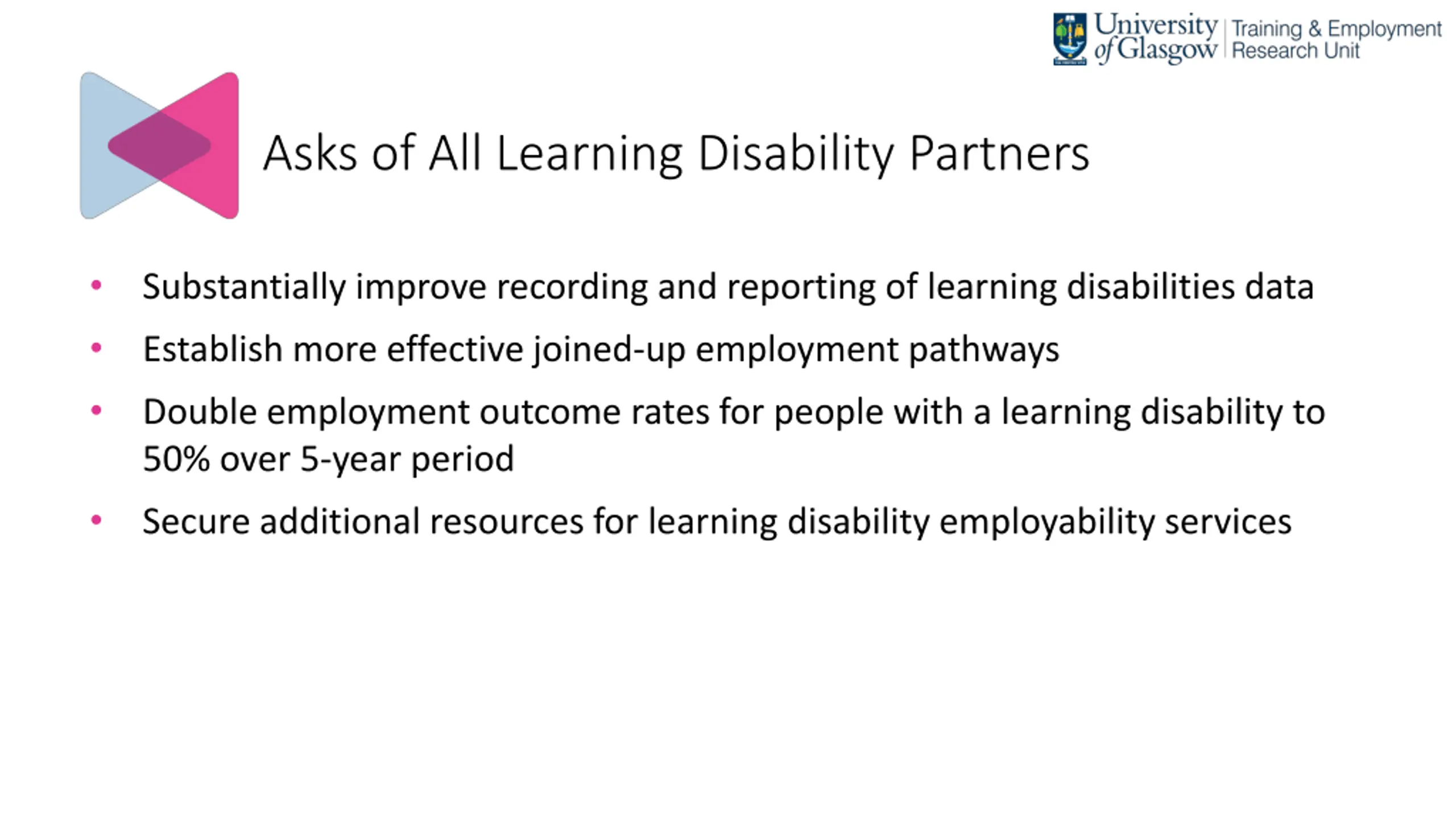 University of Glasgow | Training & Employment Research Unit

Asks of All Learning Disability Partners

• Substantially improve recording and reporting of learning disabilities data
• Establish more effective joined-up employment pathways
• Double employment outcome rates for people with a learning disability to 50% over 5-year period
• Secure additional resources for learning disability employability services